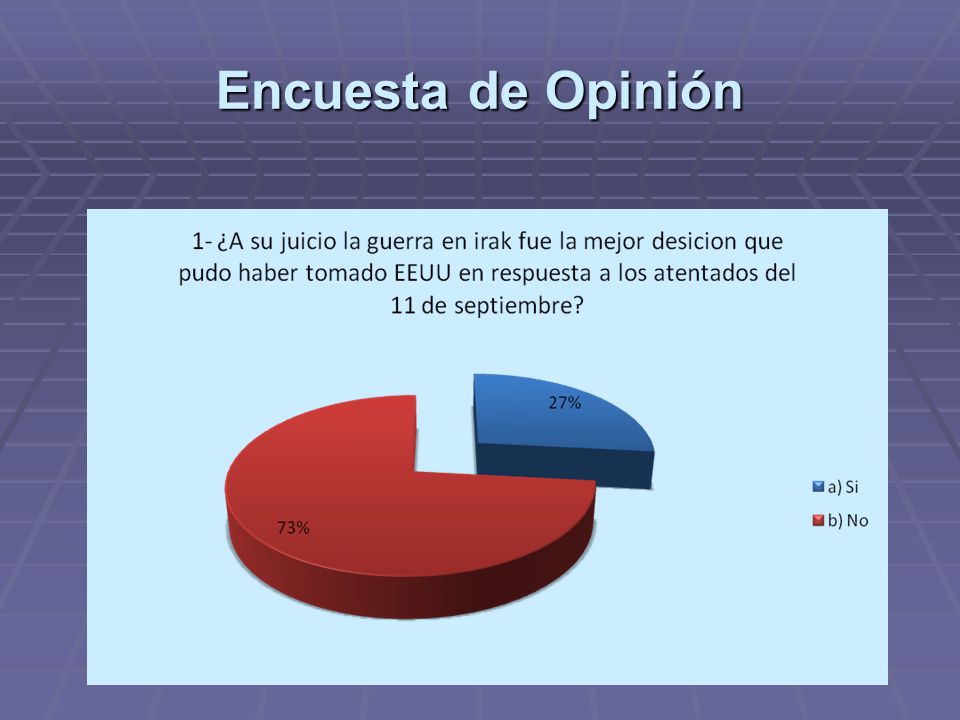 Encuesta de Opinión

1- ¿A su juicio la guerra en irak fue la mejor desicion que pudo haber tomado EEUU en respuesta a los atentados del 11 de septiembre?

27%

73%

a) Si

b) No